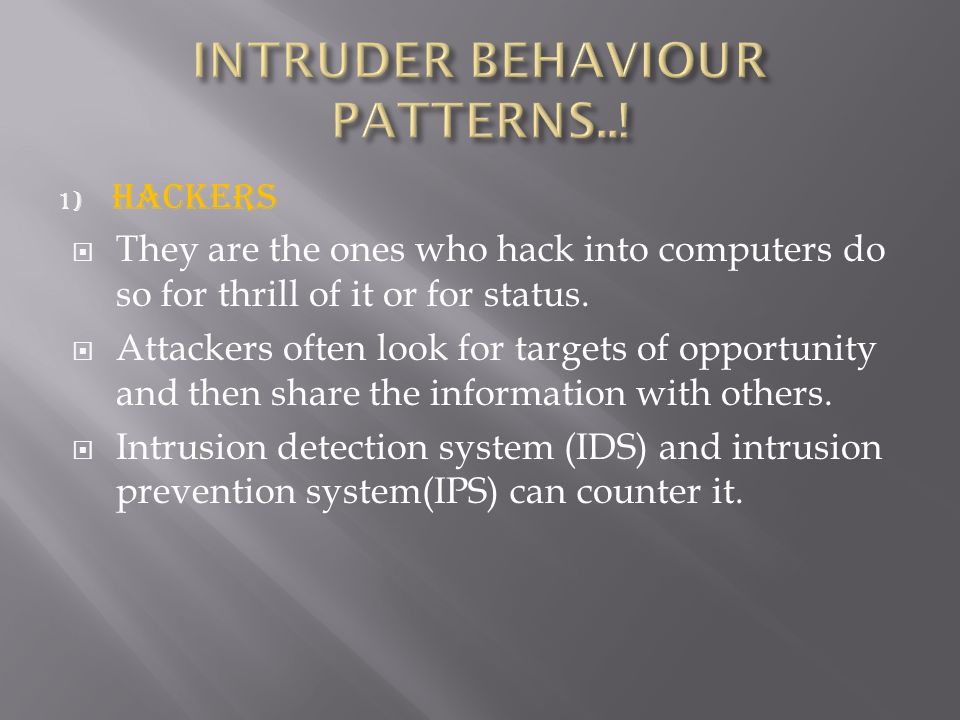 INTRUDER BEHAVIOUR PATTERNS..!

1) HACKERS

They are the ones who hack into computers do so for thrill of it or for status.

Attackers often look for targets of opportunity and then share the information with others.

Intrusion detection system (IDS) and intrusion prevention system(IPS) can counter it.